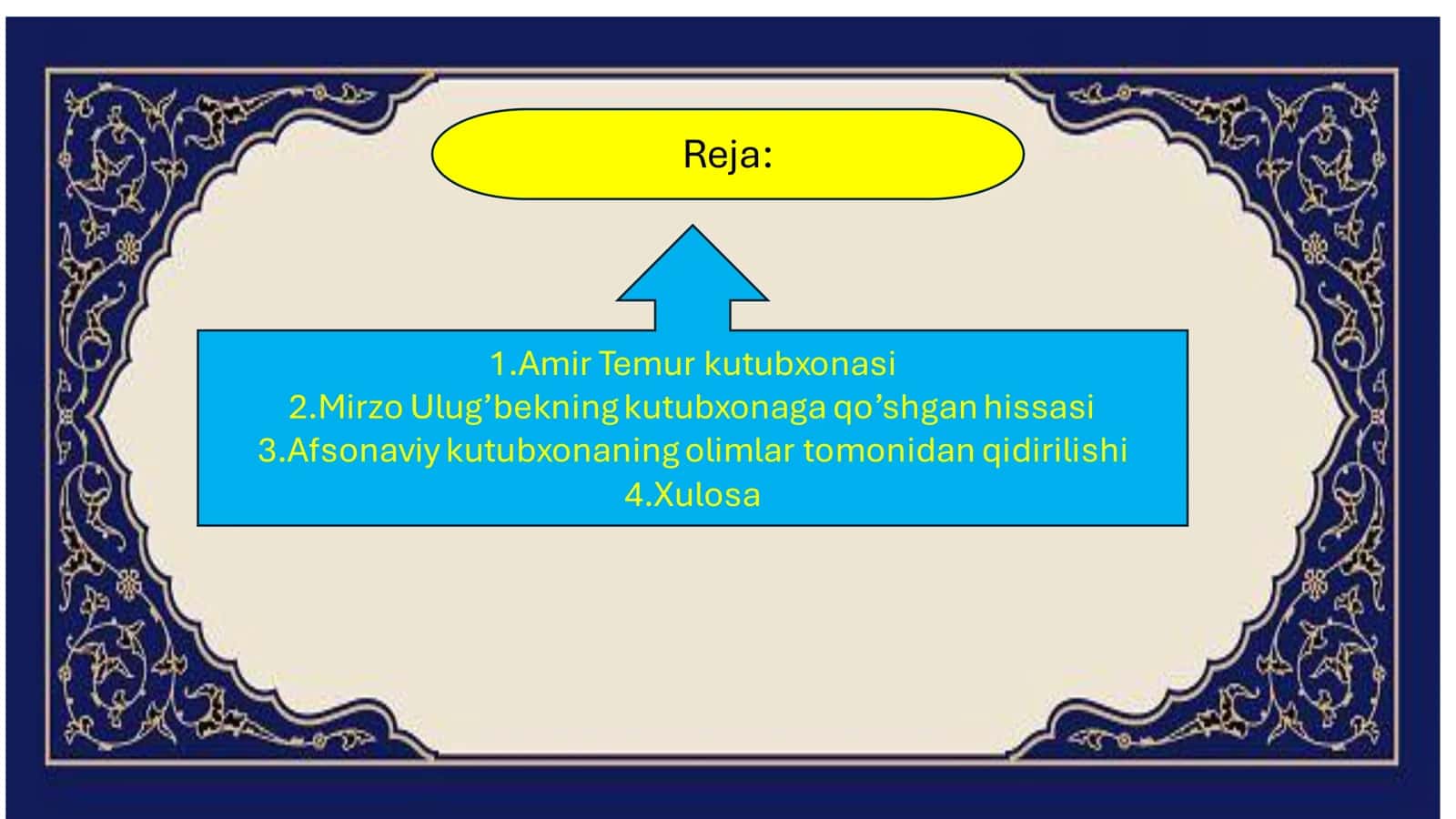 Reja:

1.Amir Temur kutubxonasi
2.Mirzo Ulug’bekning kutubxonaga qo’shgan hissasi
3.Afsonaviy kutubxonaning olimlar tomonidan qidirilishi
4.Xulosa